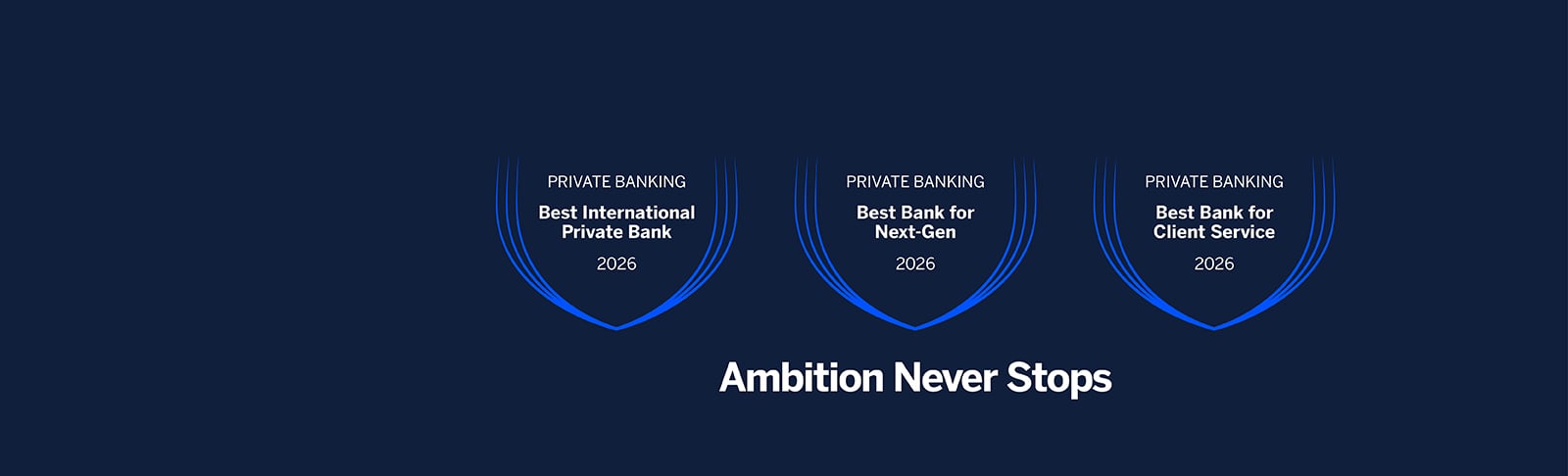 PRIVATE BANKING
Best International Private Bank
2026

PRIVATE BANKING
Best Bank for Next-Gen
2026

PRIVATE BANKING
Best Bank for Client Service
2026

Ambition Never Stops